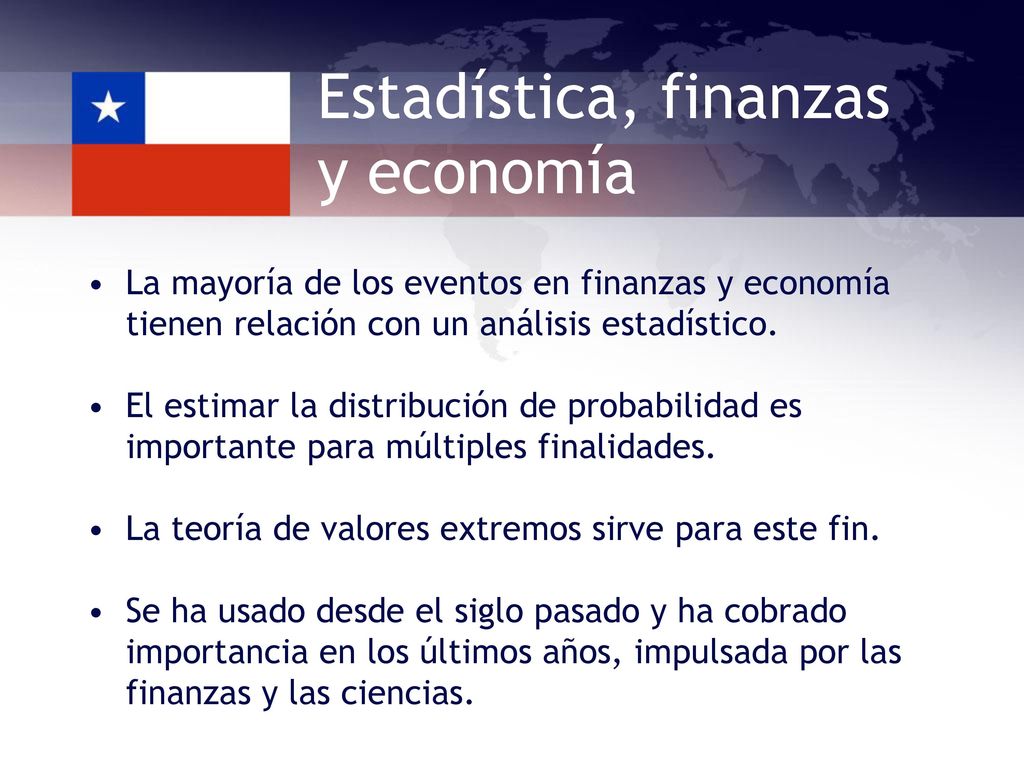 Estadística, finanzas y economía

• La mayoría de los eventos en finanzas y economía tienen relación con un análisis estadístico.

• El estimar la distribución de probabilidad es importante para múltiples finalidades.

• La teoría de valores extremos sirve para este fin.

• Se ha usado desde el siglo pasado y ha cobrado importancia en los últimos años, impulsada por las finanzas y las ciencias.